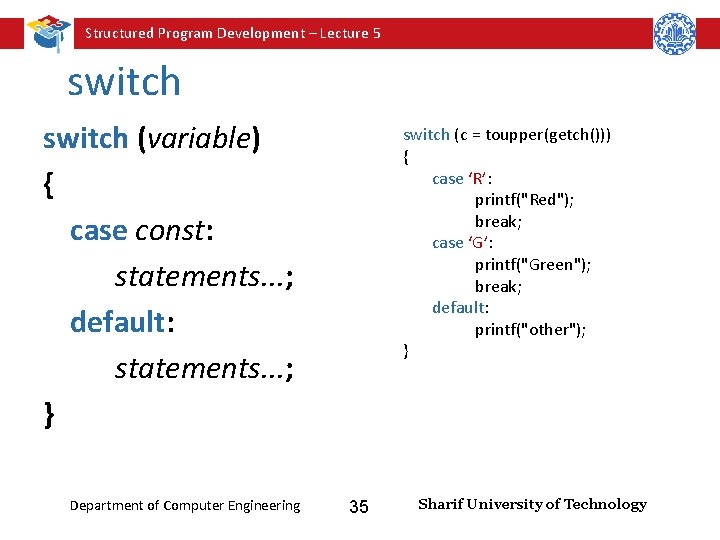 Structured Program Development – Lecture 5

switch

switch (variable)
{
case const:
statements…;
default:
statements…;
}

switch (c = toupper(getch()))
{
case ‘R’:
printf("Red");
break;
case ‘G’:
printf("Green");
break;
default:
printf("other");
}

Department of Computer Engineering

35

Sharif University of Technology